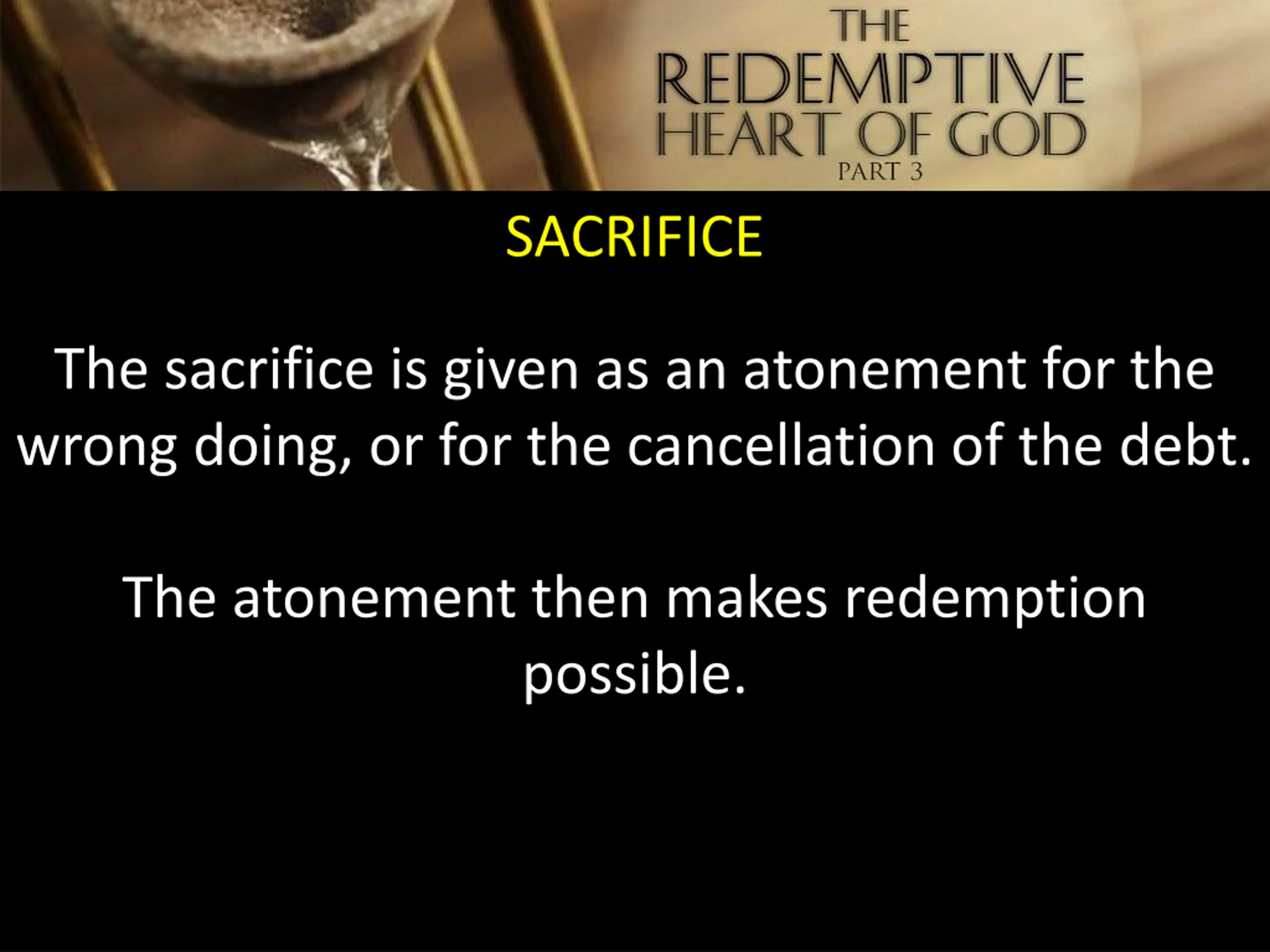 THE
REDEMPTIVE
HEART OF GOD
PART 3

SACRIFICE

The sacrifice is given as an atonement for the wrong doing, or for the cancellation of the debt.

The atonement then makes redemption possible.